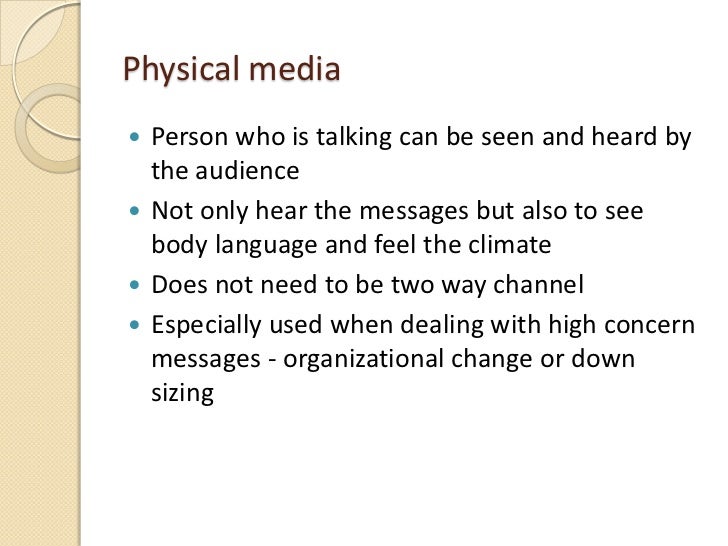 Physical media

- Person who is talking can be seen and heard by the audience
- Not only hear the messages but also to see body language and feel the climate
- Does not need to be two way channel
- Especially used when dealing with high concern messages - organizational change or down sizing